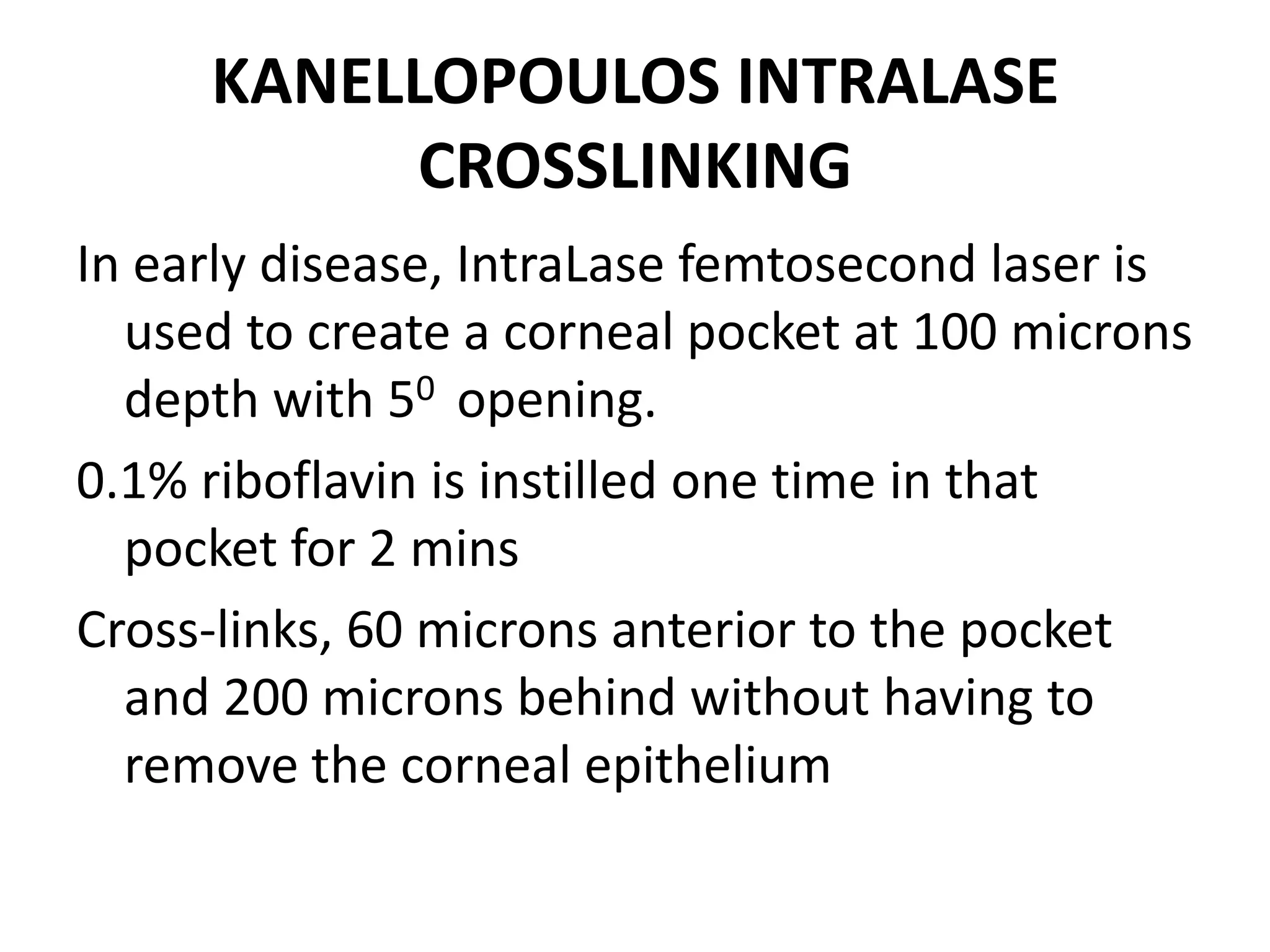 KANELLOPOULOS INTRALASE CROSSLINKING

In early disease, IntraLase femtosecond laser is used to create a corneal pocket at 100 microns depth with $5^0$ opening.

0.1% riboflavin is instilled one time in that pocket for 2 mins

Cross-links, 60 microns anterior to the pocket and 200 microns behind without having to remove the corneal epithelium